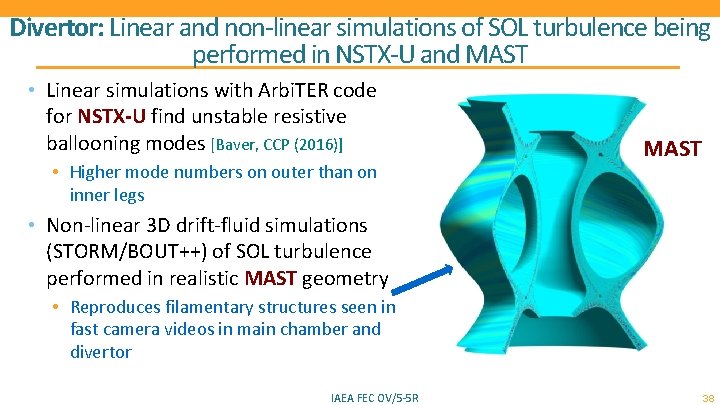 Divertor: Linear and non-linear simulations of SOL turbulence being performed in NSTX-U and MAST

• Linear simulations with ArbiTER code for NSTX-U find unstable resistive ballooning modes [Baver, CCP (2016)]

• Higher mode numbers on outer than on inner legs

• Non-linear 3D drift-fluid simulations (STORM/BOUT++) of SOL turbulence performed in realistic MAST geometry

• Reproduces filamentary structures seen in fast camera videos in main chamber and divertor

MAST

IAEA FEC OV/5-5R

38